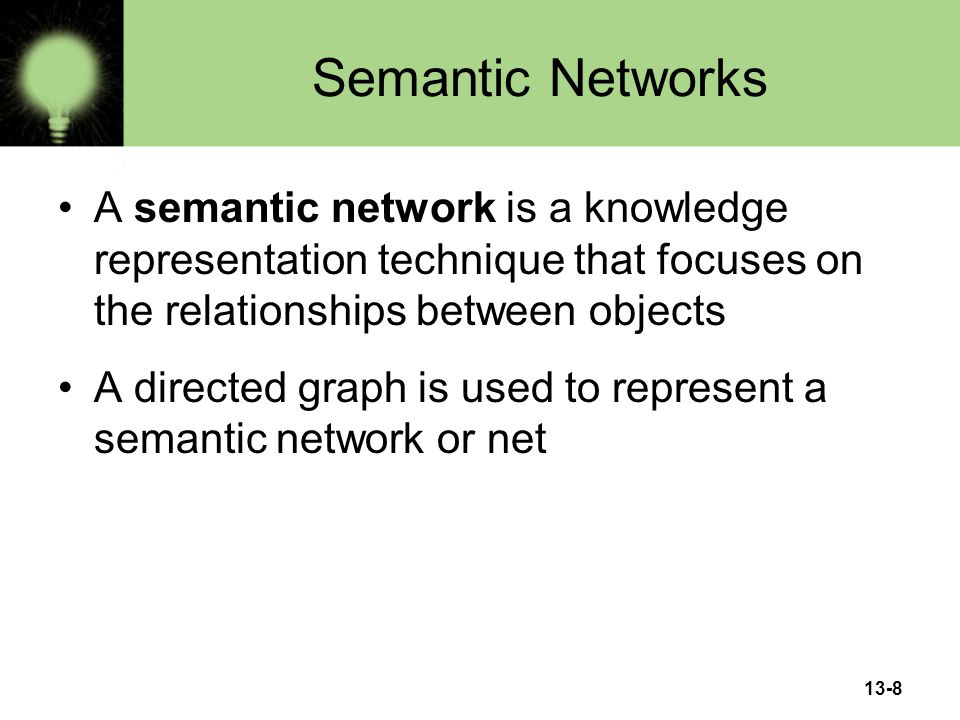 Semantic Networks

• A semantic network is a knowledge representation technique that focuses on the relationships between objects

• A directed graph is used to represent a semantic network or net

13-8